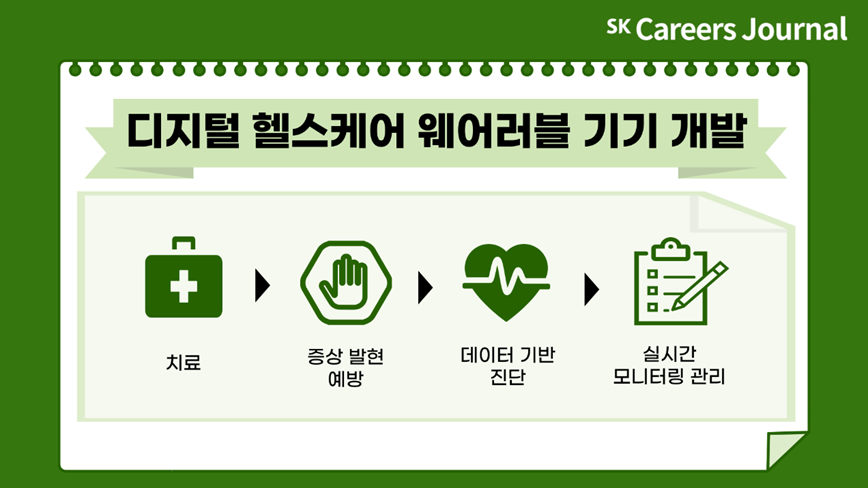 SK Careers Journal

디지털 헬스케어 웨어러블 기기 개발

치료

증상 발현 예방

데이터 기반 진단

실시간 모니터링 관리